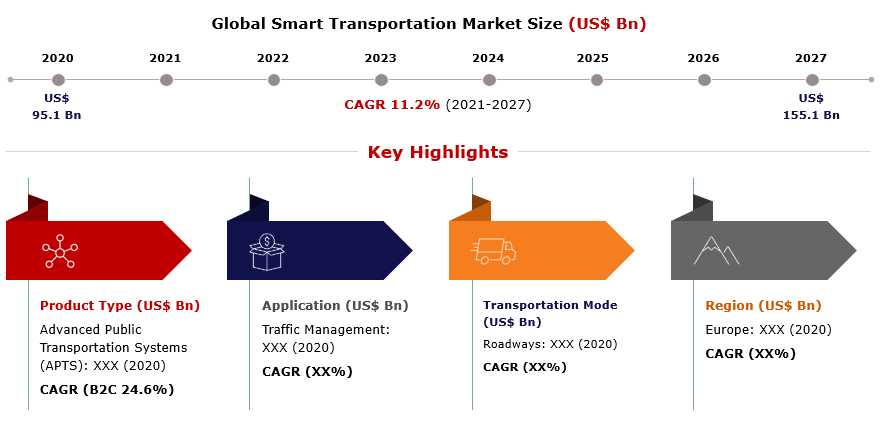 Global Smart Transportation Market Size (US$ Bn)

2020 2021 2022 2023 2024 2025 2026 2027

US$ 95.1 Bn

CAGR 11.2% (2021-2027)

US$ 155.1 Bn

Key Highlights

Product Type (US$ Bn)
Advanced Public Transportation Systems (APTS): XXX (2020)
CAGR (B2C 24.6%)

Application (US$ Bn)
Traffic Management: XXX (2020)
CAGR (XX%)

Transportation Mode (US$ Bn)
Roadways: XXX (2020)
CAGR (XX%)

Region (US$ Bn)
Europe: XXX (2020)
CAGR (XX%)